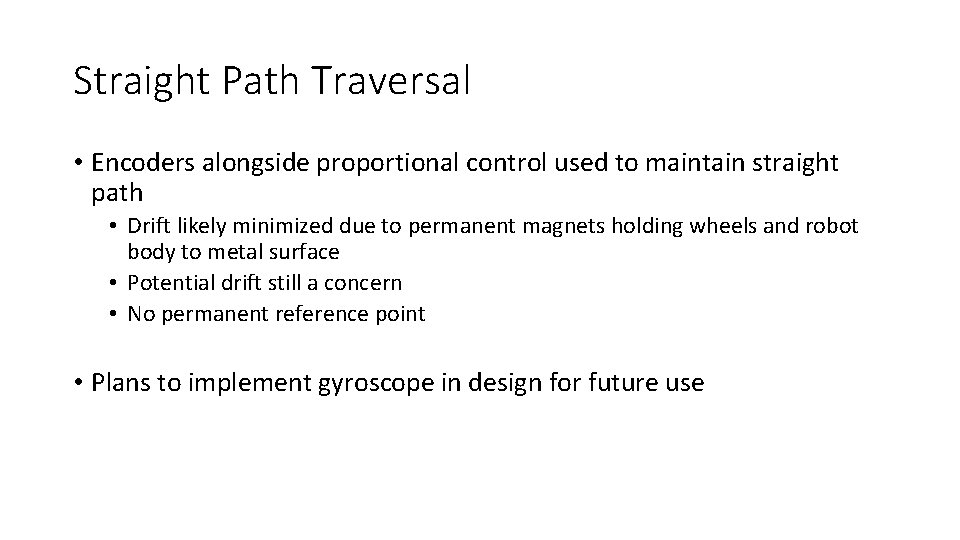 Straight Path Traversal

• Encoders alongside proportional control used to maintain straight path
  • Drift likely minimized due to permanent magnets holding wheels and robot body to metal surface
  • Potential drift still a concern
  • No permanent reference point

• Plans to implement gyroscope in design for future use